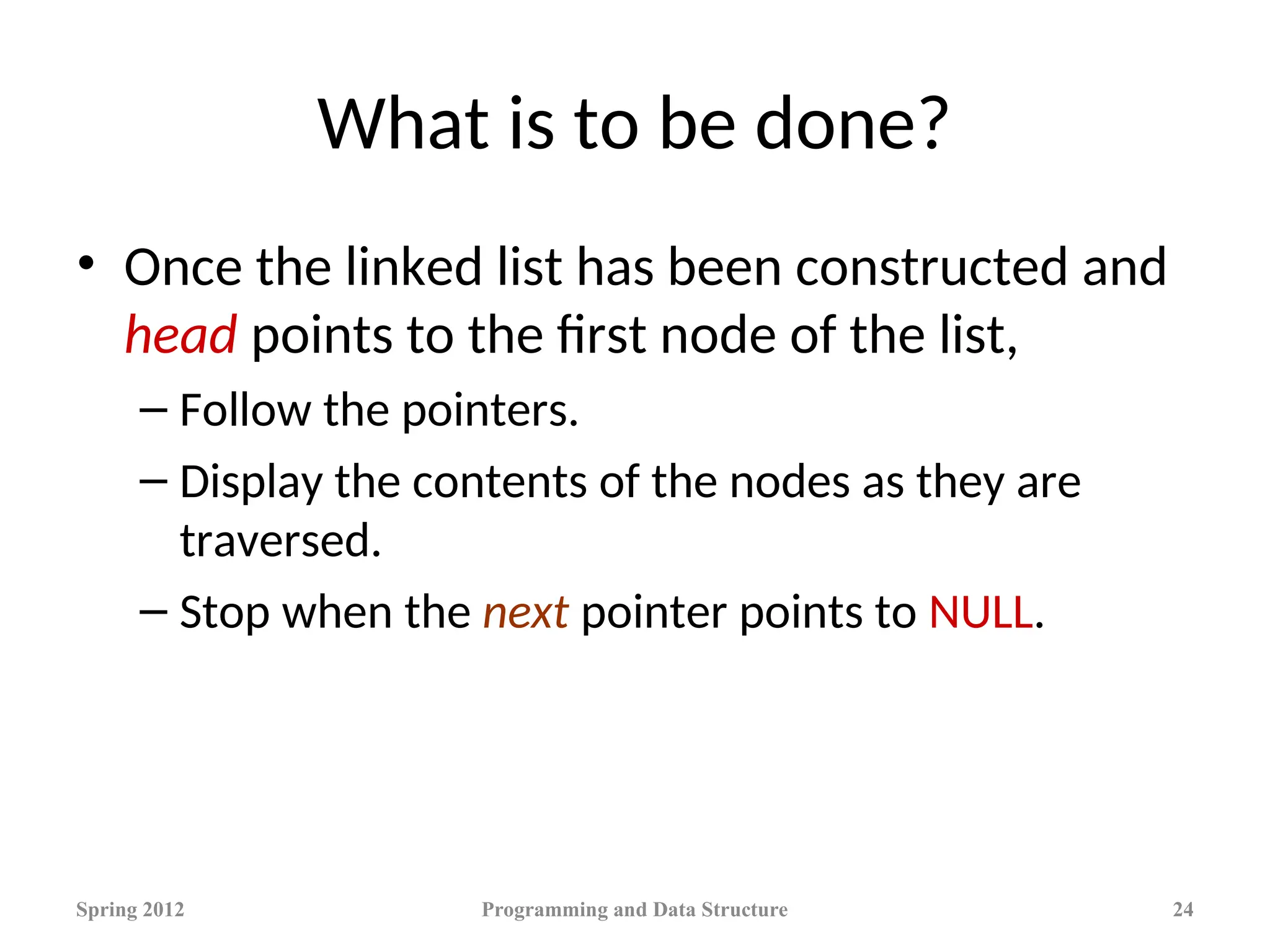 What is to be done?

• Once the linked list has been constructed and head points to the first node of the list,

– Follow the pointers.

– Display the contents of the nodes as they are traversed.

– Stop when the next pointer points to NULL.

Spring 2012

Programming and Data Structure

24